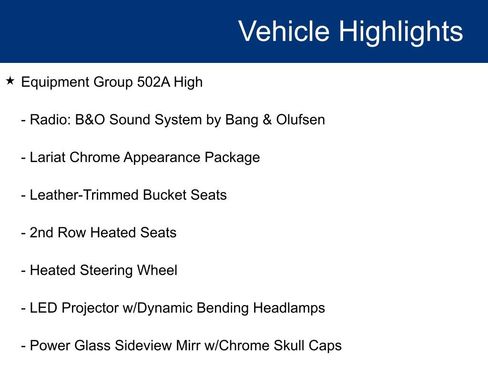 Vehicle Highlights

★ Equipment Group 502A High

- Radio: B&O Sound System by Bang & Olufsen

- Lariat Chrome Appearance Package

- Leather-Trimmed Bucket Seats

- 2nd Row Heated Seats

- Heated Steering Wheel

- LED Projector w/Dynamic Bending Headlamps

- Power Glass Sideview Mirr w/Chrome Skull Caps